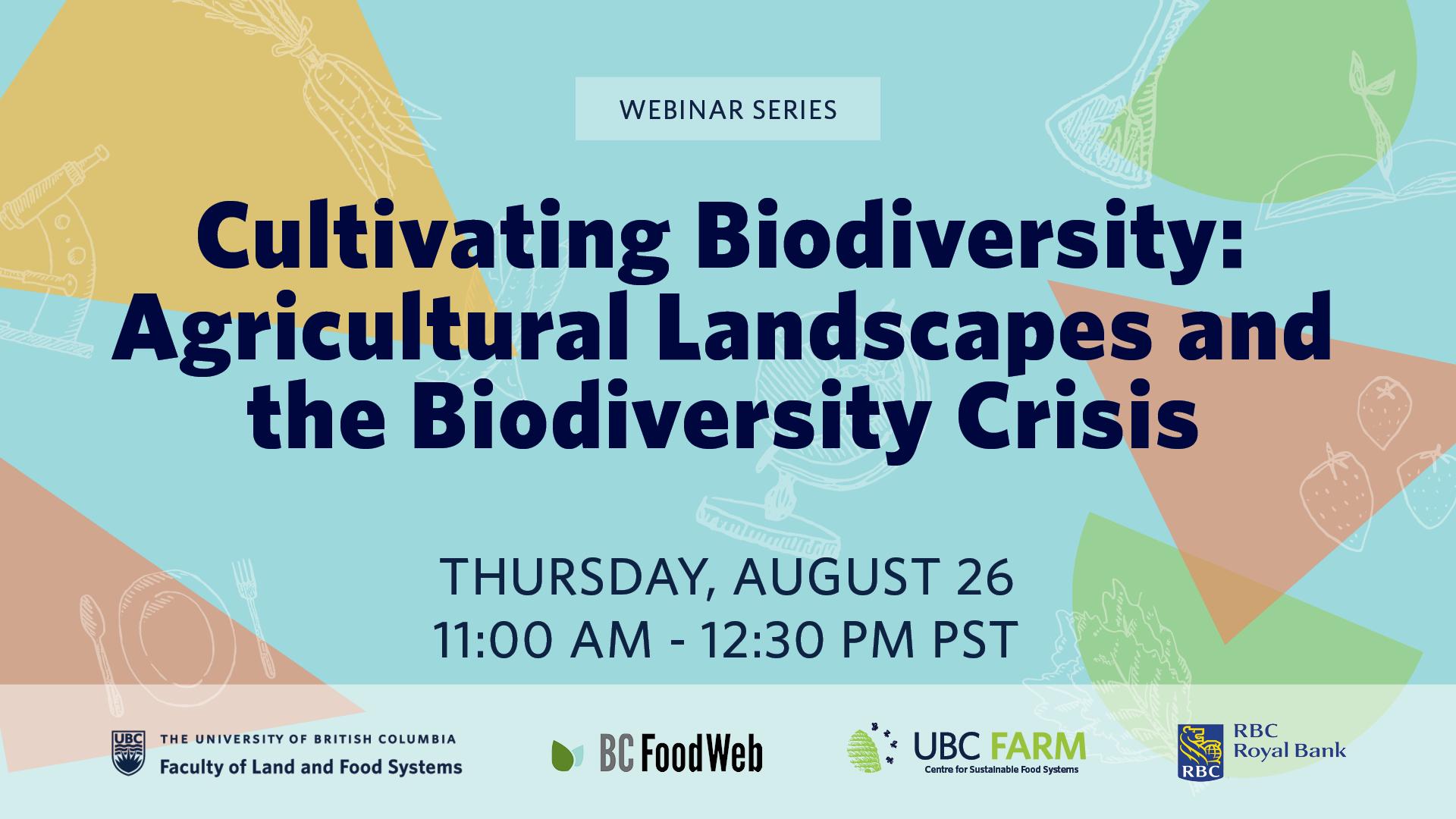 WEBINAR SERIES

Cultivating Biodiversity: Agricultural Landscapes and the Biodiversity Crisis

THURSDAY, AUGUST 26
11:00 AM - 12:30 PM PST

UBC THE UNIVERSITY OF BRITISH COLUMBIA
Faculty of Land and Food Systems

BC FoodWeb

UBC FARM
Centre for Sustainable Food Systems

RBC
RBC Royal Bank